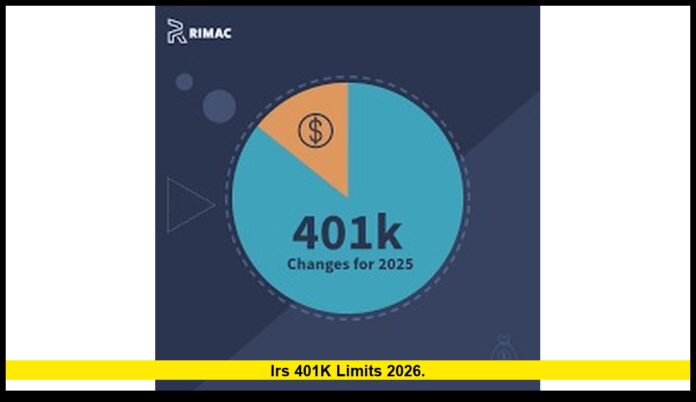 RIMAC

$

401k
Changes for 2025

Irs 401K Limits 2026.